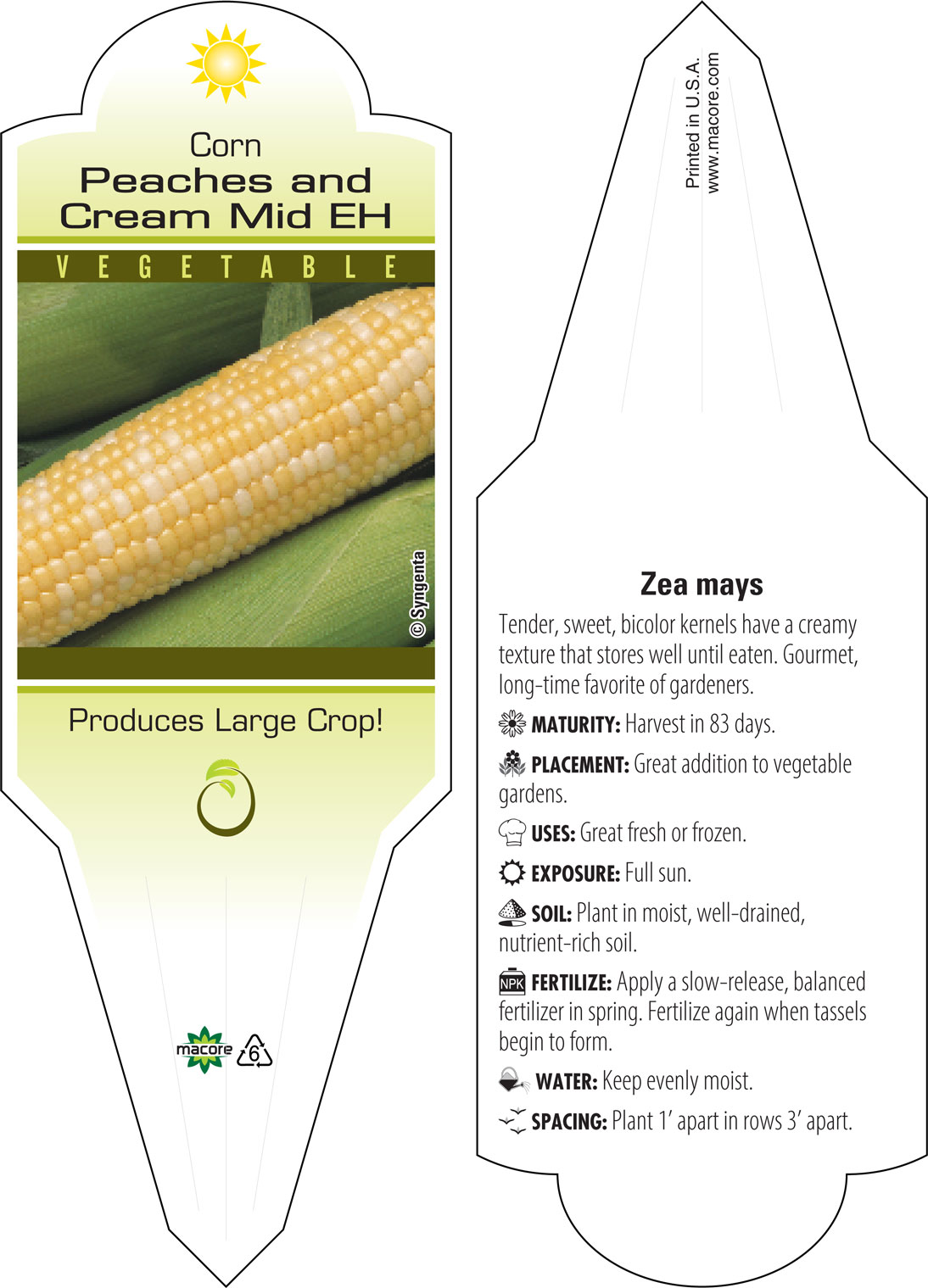 Corn
Peaches and Cream Mid EH

VEGETABLE

© Syngenta

Produces Large Crop!

macore 6

Printed in U.S.A.
www.macore.com

Zea mays

Tender, sweet, bicolor kernels have a creamy texture that stores well until eaten. Gourmet, long-time favorite of gardeners.

MATURITY: Harvest in 83 days.

PLACEMENT: Great addition to vegetable gardens.

USES: Great fresh or frozen.

EXPOSURE: Full sun.

SOIL: Plant in moist, well-drained, nutrient-rich soil.

NPK FERTILIZE: Apply a slow-release, balanced fertilizer in spring. Fertilize again when tassels begin to form.

WATER: Keep evenly moist.

SPACING: Plant 1′ apart in rows 3′ apart.